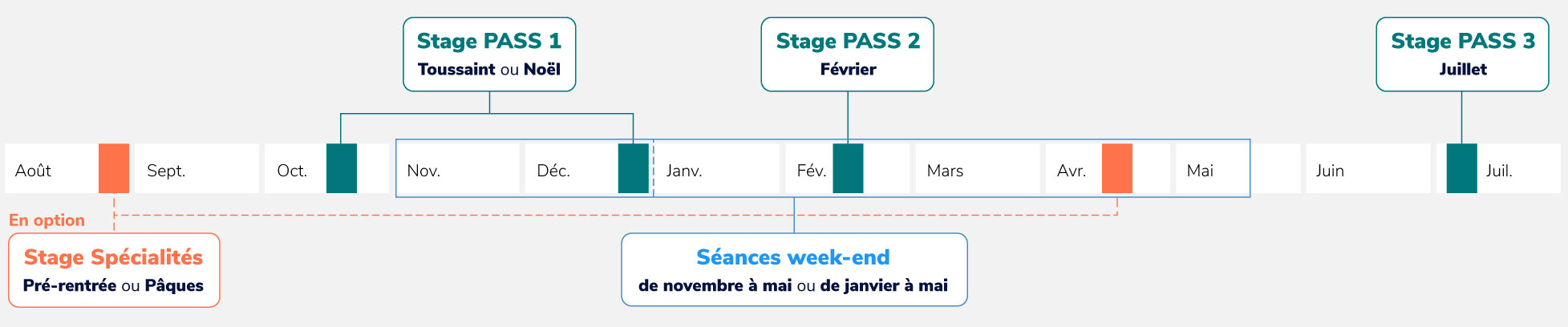 Stage PASS 1
Toussaint ou Noël

Stage PASS 2
Février

Stage PASS 3
Juillet

Août Sept. Oct. Nov. Déc. Janv. Fév. Mars Avr. Mai Juin Juil.

En option

Stage Spécialités
Pré-rentrée ou Pâques

Séances week-end
de novembre à mai ou de janvier à mai